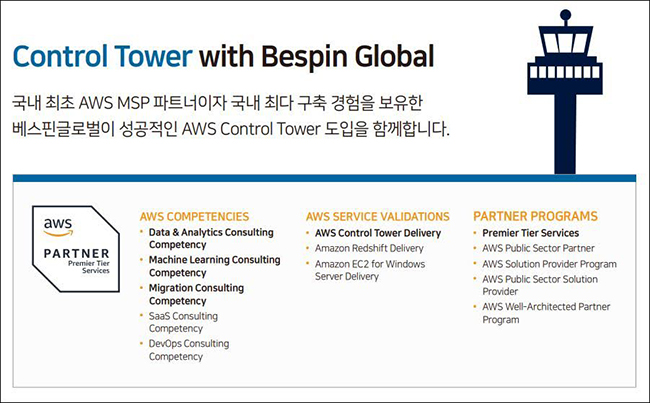 Control Tower with Bespin Global

국내 최초 AWS MSP 파트너이자 국내 최다 구축 경험을 보유한 베스핀글로벌이 성공적인 AWS Control Tower 도입을 함께합니다.

aws
PARTNER
Premier Tier Services

AWS COMPETENCIES
• Data & Analytics Consulting Competency
• Machine Learning Consulting Competency
• Migration Consulting Competency
• SaaS Consulting Competency
• DevOps Consulting Competency

AWS SERVICE VALIDATIONS
• AWS Control Tower Delivery
• Amazon Redshift Delivery
• Amazon EC2 for Windows Server Delivery

PARTNER PROGRAMS
• Premier Tier Services
• AWS Public Sector Partner
• AWS Solution Provider Program
• AWS Public Sector Solution Provider
• AWS Well-Architected Partner Program